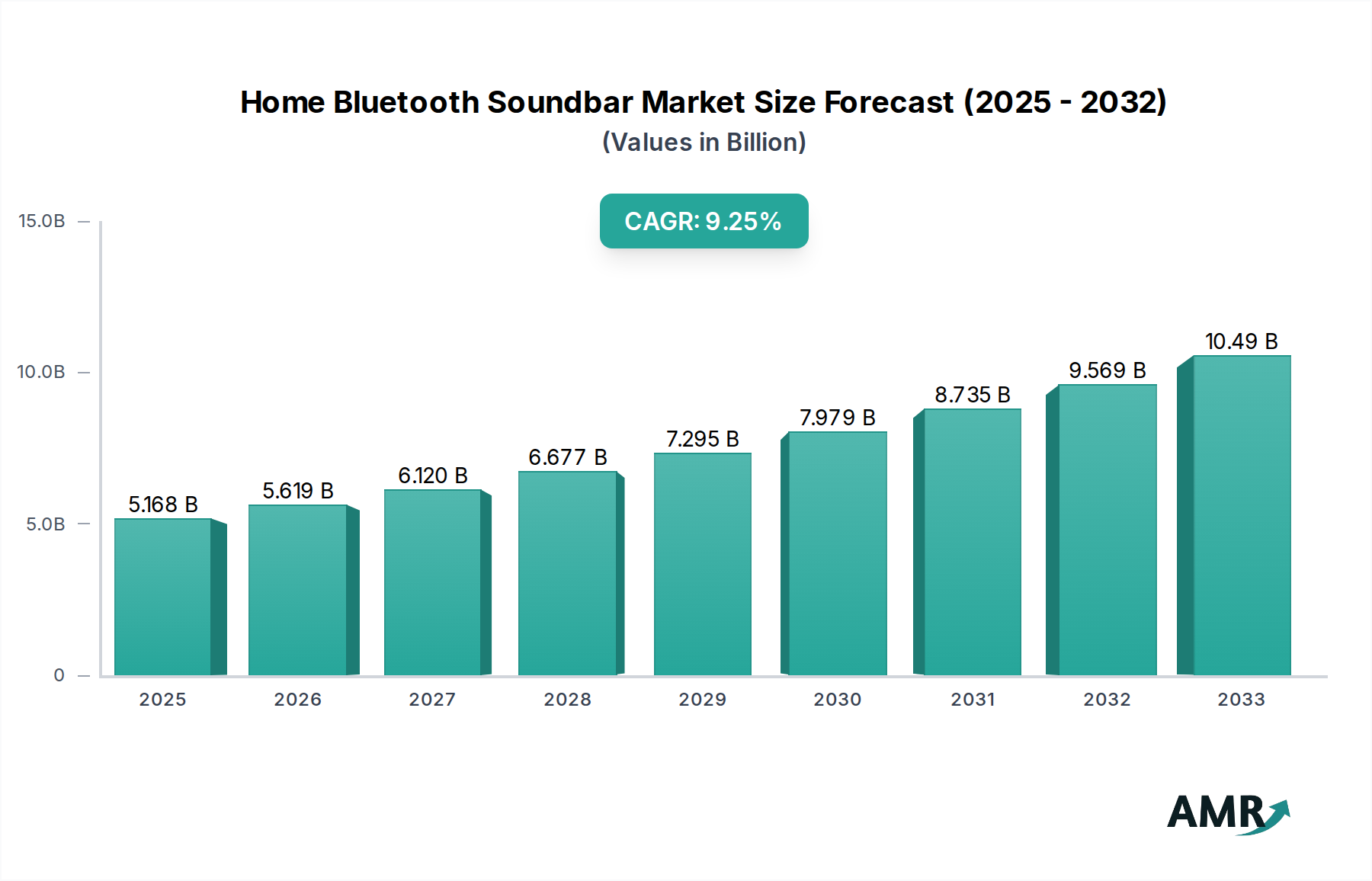 Home Bluetooth Soundbar Market Size Forecast (2025 - 2032)
(Values in Billion)

CAGR: 9.25%

15.0B
10.0B
5.0B
0

5.168 B
5.619 B
6.120 B
6.677 B
7.295 B
7.979 B
8.735 B
9.569 B
10.49 B

2025
2026
2027
2028
2029
2030
2031
2032
2033

AMR